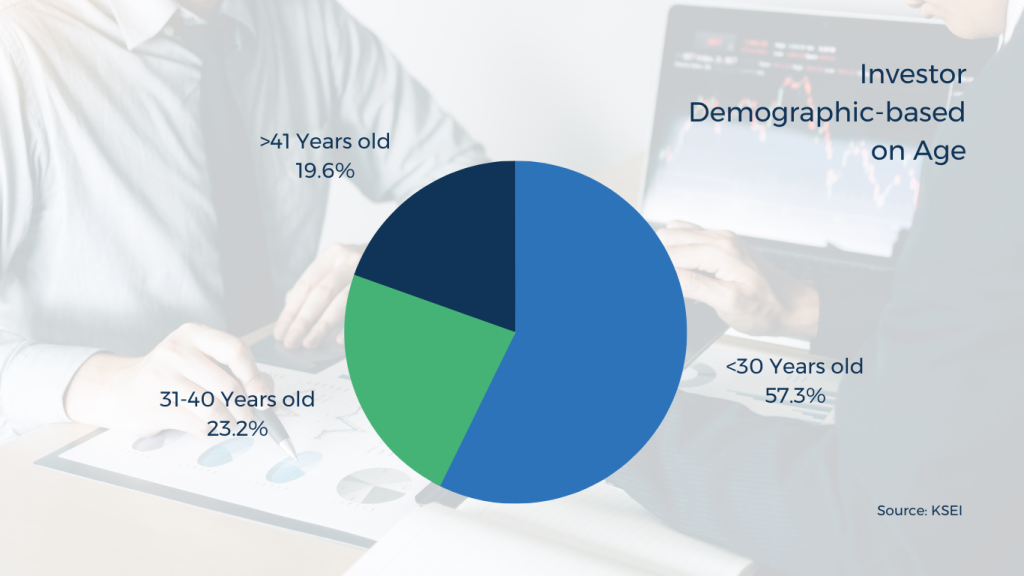 Investor Demographic-based on Age

>41 Years old
19.6%

31-40 Years old
23.2%

<30 Years old
57.3%

Source: KSEI